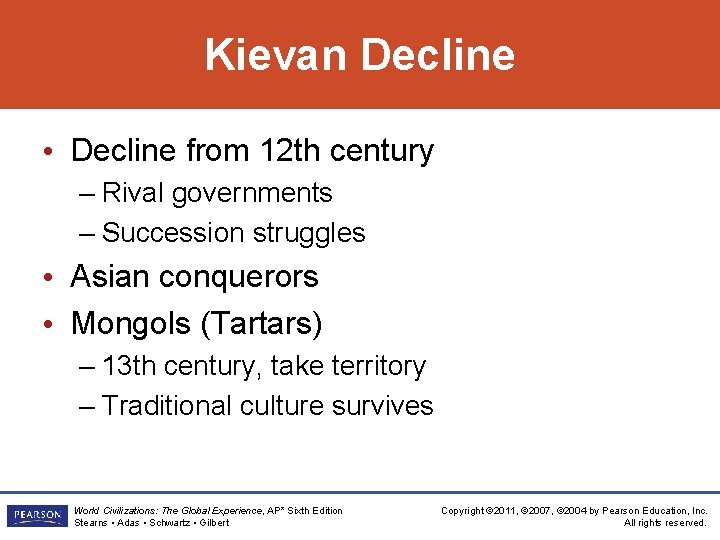 Kievan Decline

• Decline from 12th century
– Rival governments
– Succession struggles
• Asian conquerors
• Mongols (Tartars)
– 13th century, take territory
– Traditional culture survives

PEARSON

World Civilizations: The Global Experience, AP* Sixth Edition
Stearns • Adas • Schwartz • Gilbert

Copyright ©2011, ©2007, ©2004 by Pearson Education, Inc.
All rights reserved.